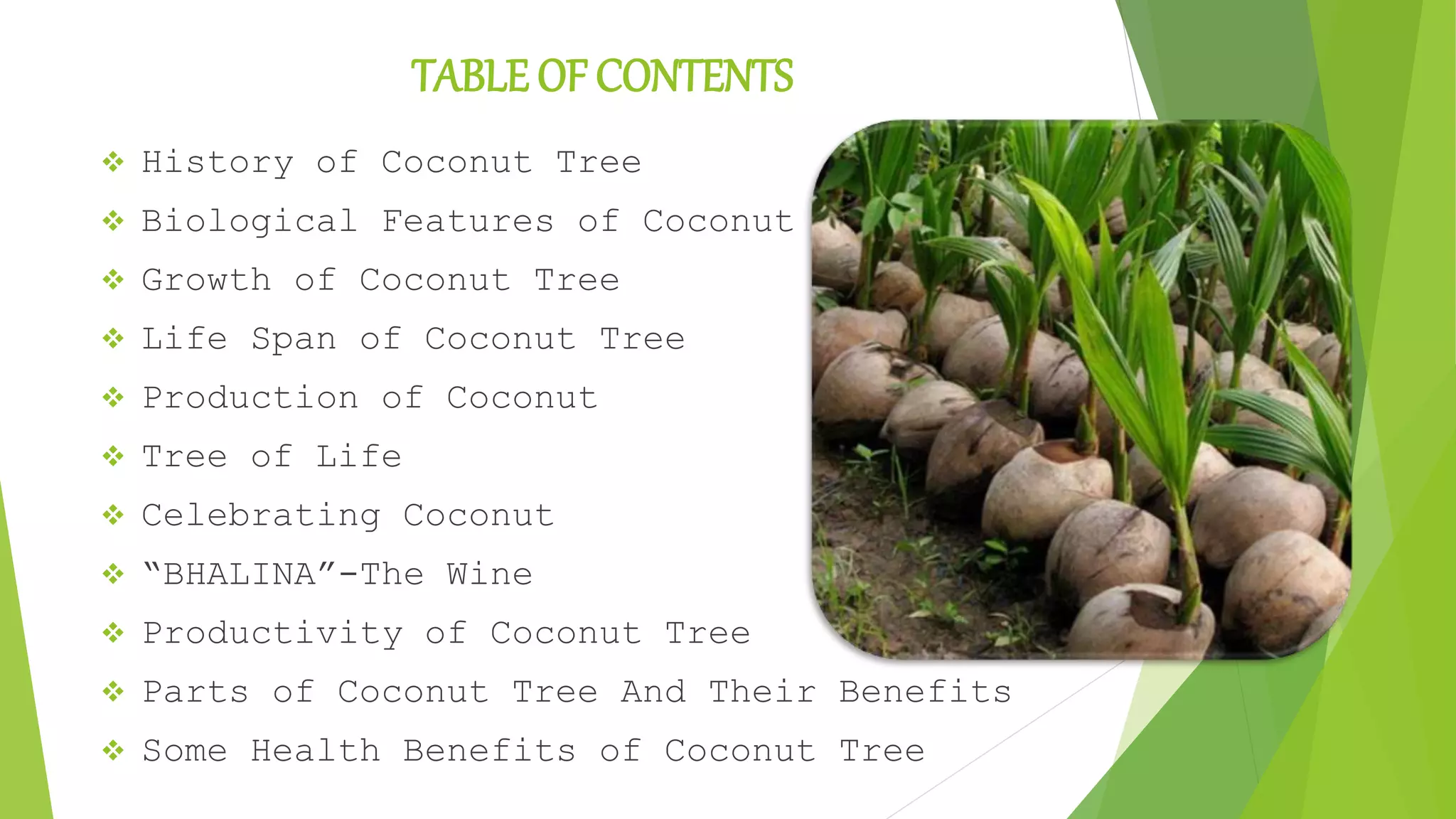 TABLE OF CONTENTS

❖ History of Coconut Tree
❖ Biological Features of Coconut
❖ Growth of Coconut Tree
❖ Life Span of Coconut Tree
❖ Production of Coconut
❖ Tree of Life
❖ Celebrating Coconut
❖ “BHALINA”-The Wine
❖ Productivity of Coconut Tree
❖ Parts of Coconut Tree And Their Benefits
❖ Some Health Benefits of Coconut Tree